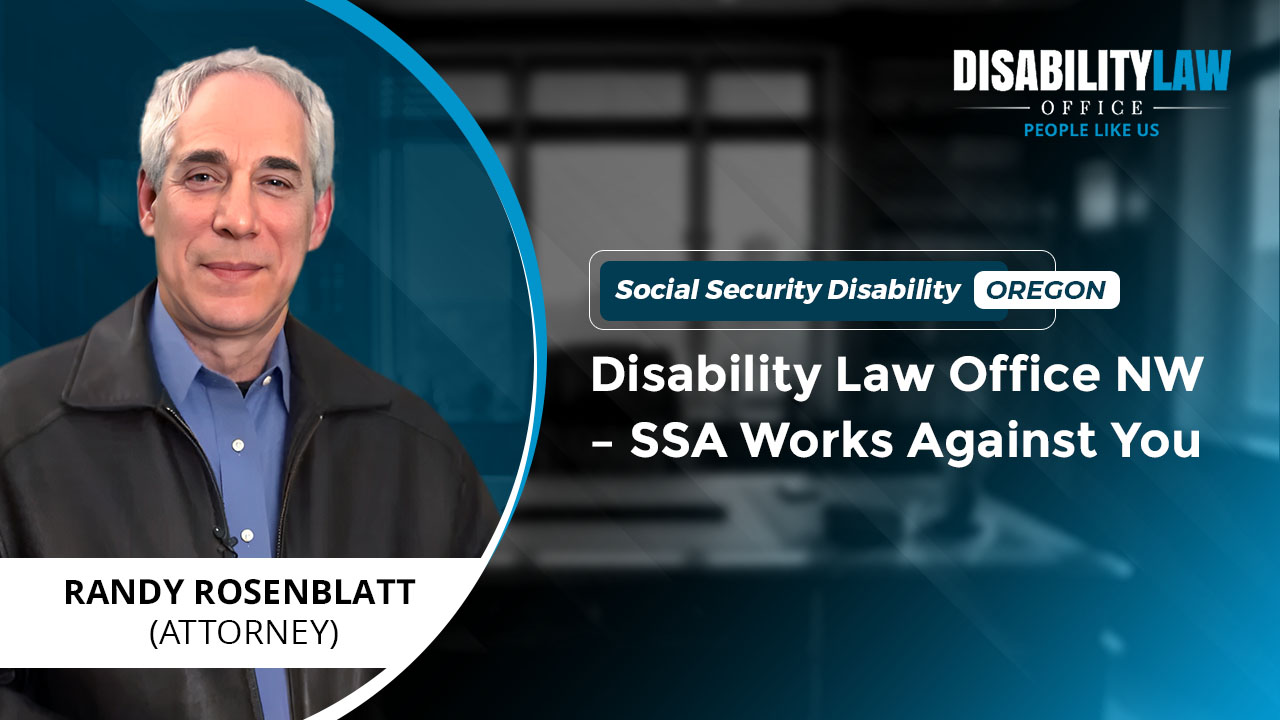 DISABILITYLAW
OFFICE
PEOPLE LIKE US

Social Security Disability OREGON

Disability Law Office NW – SSA Works Against You

RANDY ROSENBLATT
(ATTORNEY)